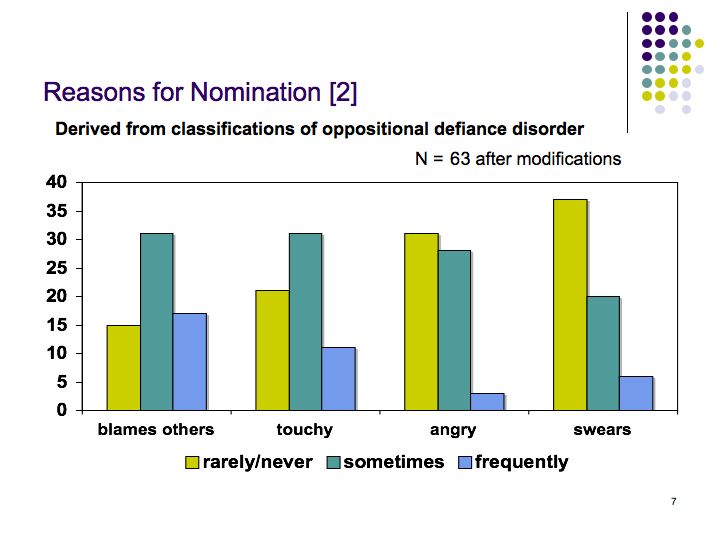 Reasons for Nomination [2]

Derived from classifications of oppositional defiance disorder

N = 63 after modifications

40
35
30
25
20
15
10
5
0

blames others
touchy
angry
swears

rarely/never
sometimes
frequently

7